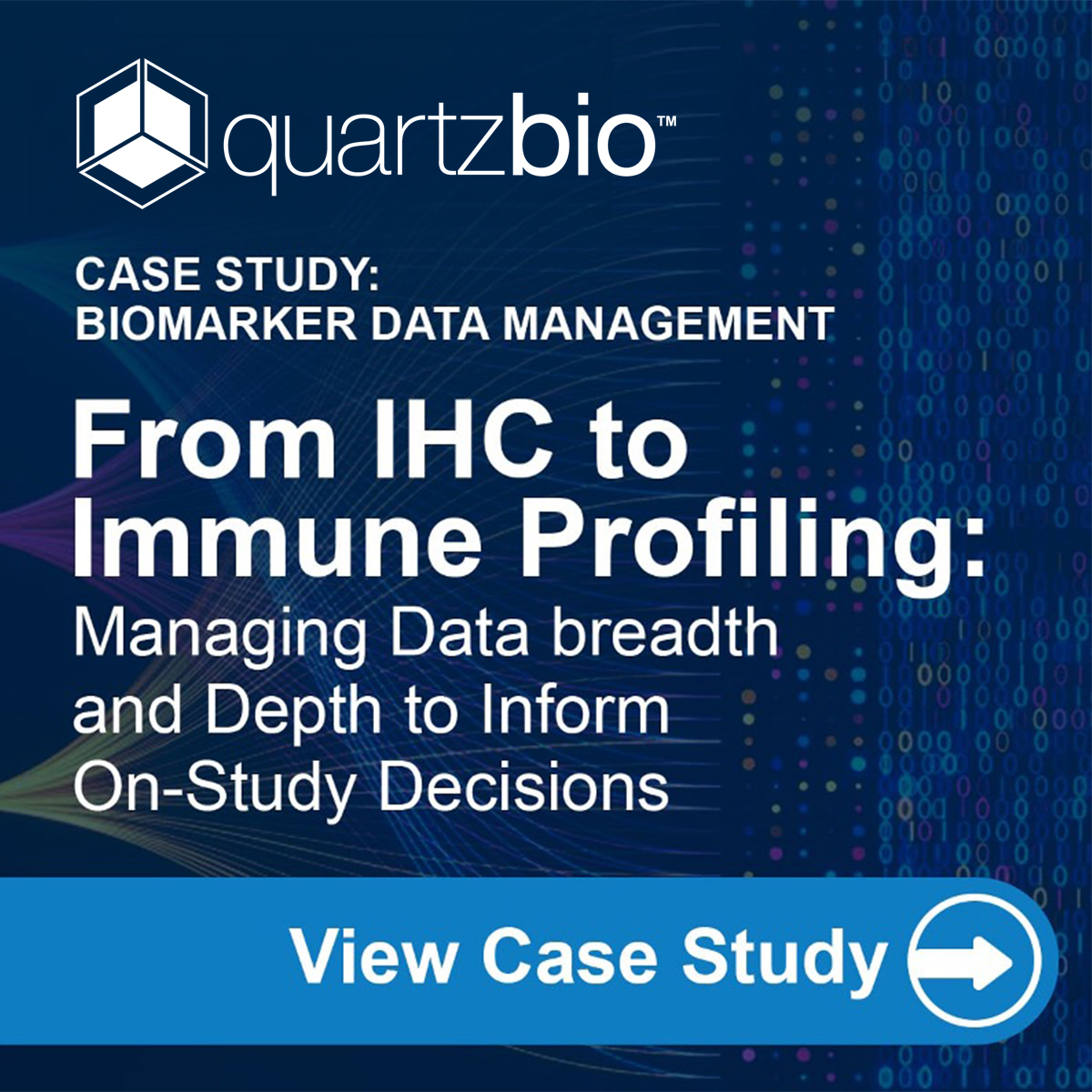 quartzbio™

CASE STUDY:
BIOMARKER DATA MANAGEMENT

From IHC to Immune Profiling:
Managing Data breadth and Depth to Inform On-Study Decisions

View Case Study